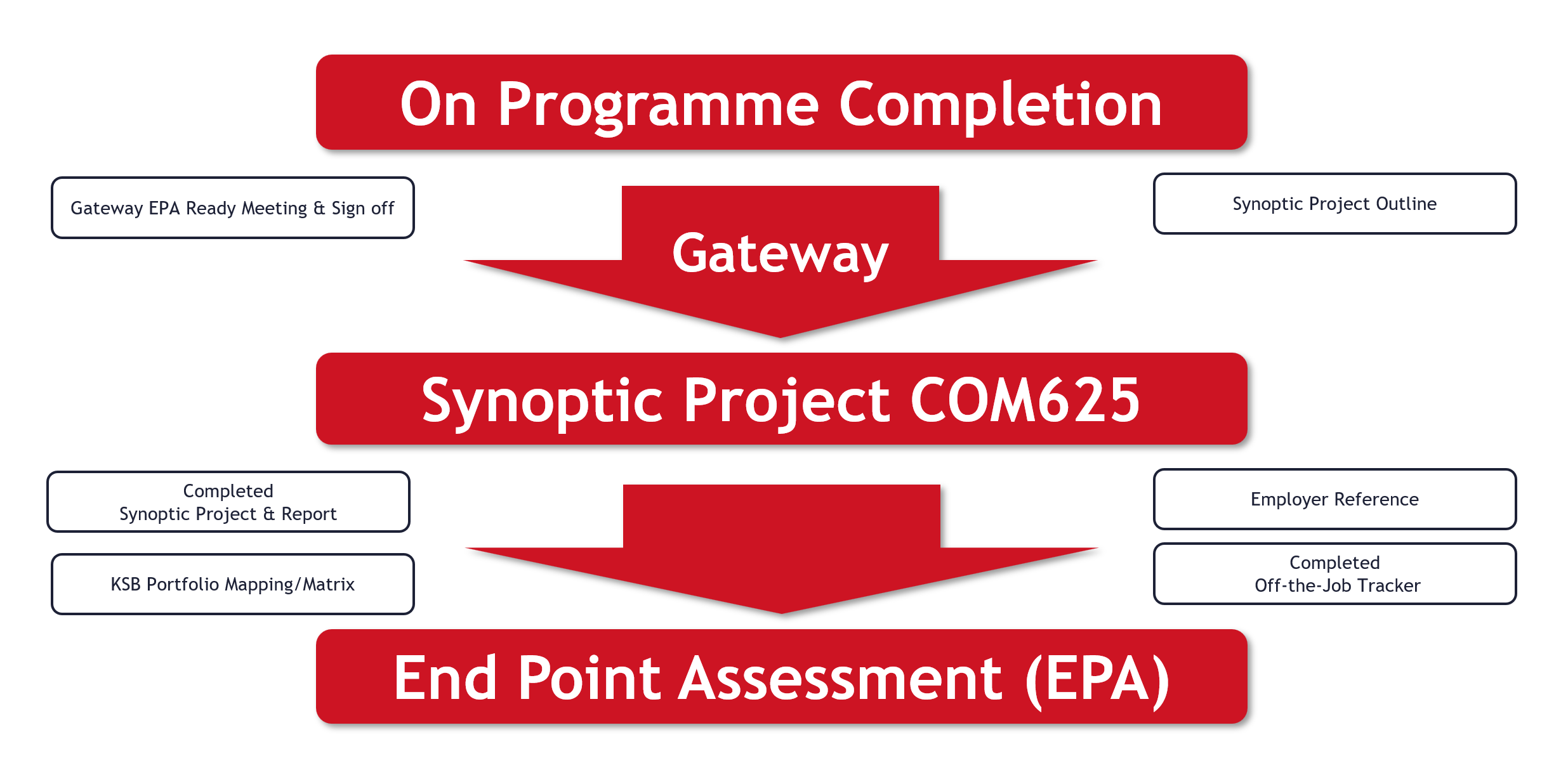 On Programme Completion

Gateway EPA Ready Meeting & Sign off

Gateway

Synoptic Project Outline

Synoptic Project COM625

Completed
Synoptic Project & Report

KSB Portfolio Mapping/Matrix

Employer Reference

Completed
Off-the-Job Tracker

End Point Assessment (EPA)